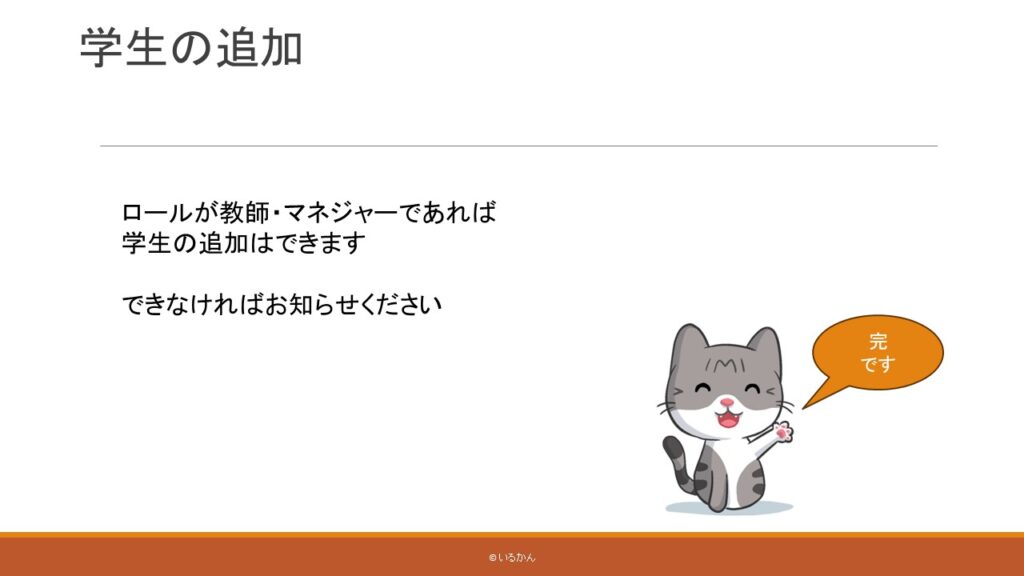 学生の追加

ロールが教師・マネジャーであれば
学生の追加はできます

できなければお知らせください

完
です

©いるかん